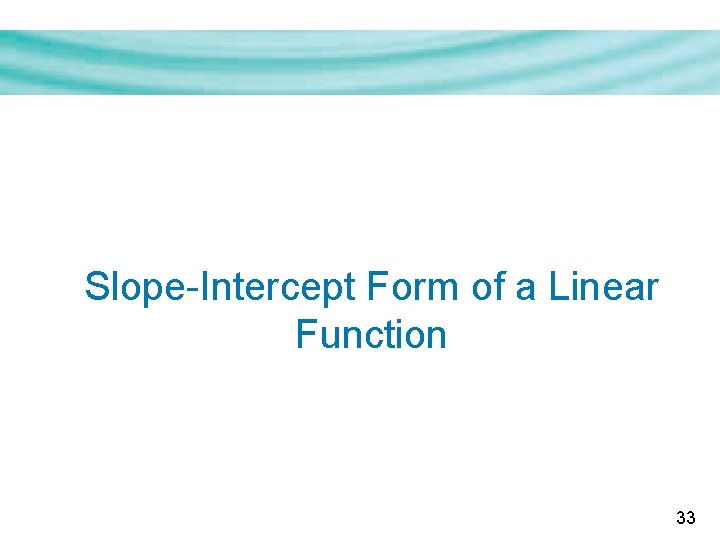 Slope-Intercept Form of a Linear Function

33